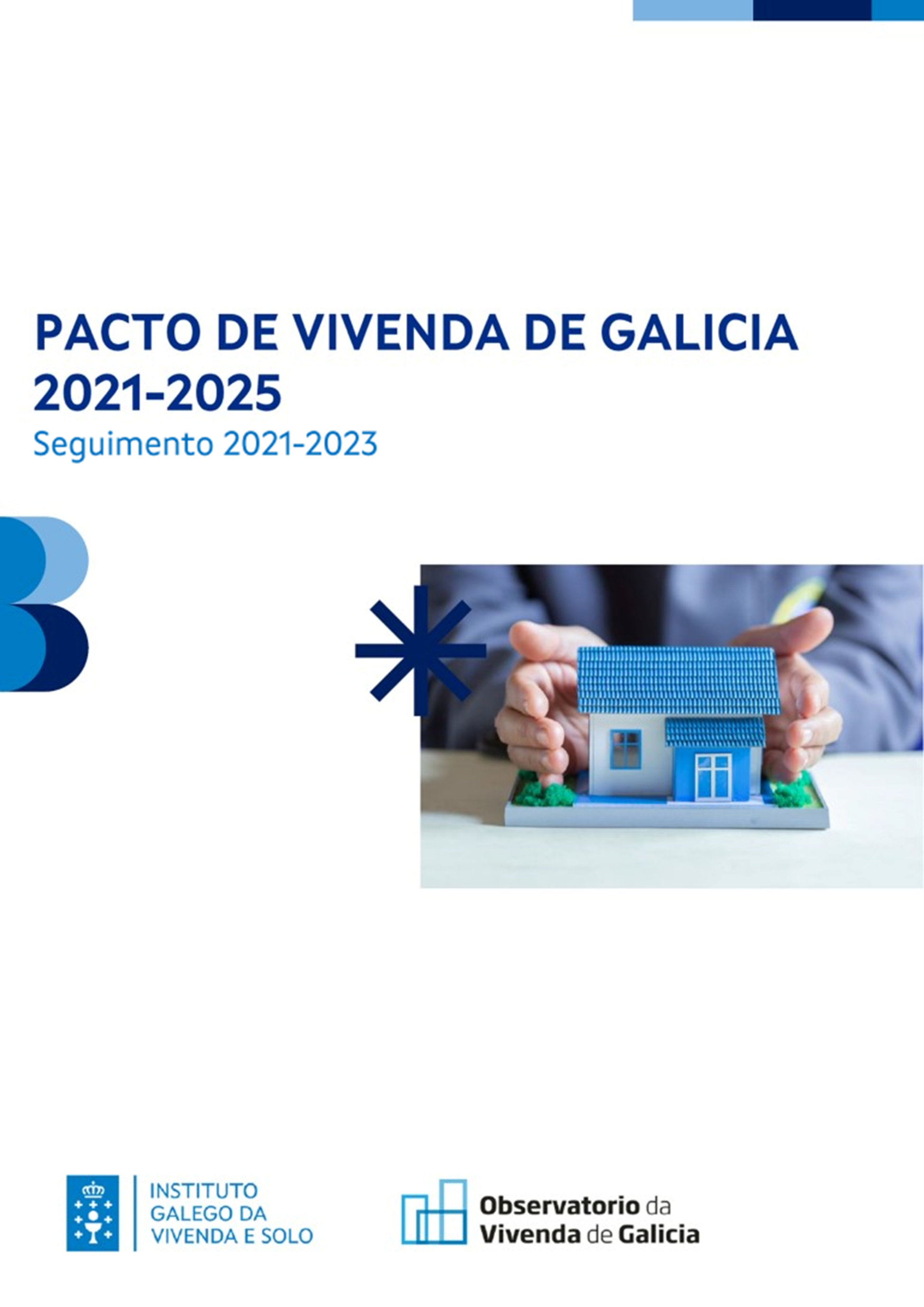 PACTO DE VIVENDA DE GALICIA 2021-2025

Seguimento 2021-2023

INSTITUTO GALEGO DA VIVENDA E SOLO

Observatorio da Vivenda de Galicia